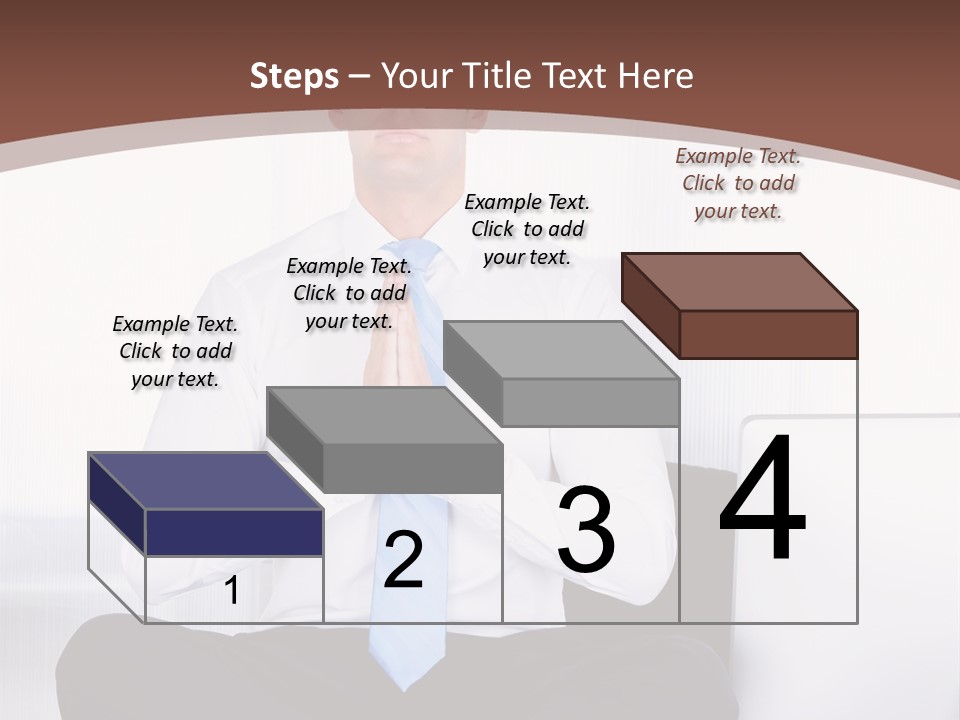 Steps – Your Title Text Here

Example Text. Click to add your text.

Example Text. Click to add your text.

Example Text. Click to add your text.

Example Text. Click to add your text.

1

2

3

4